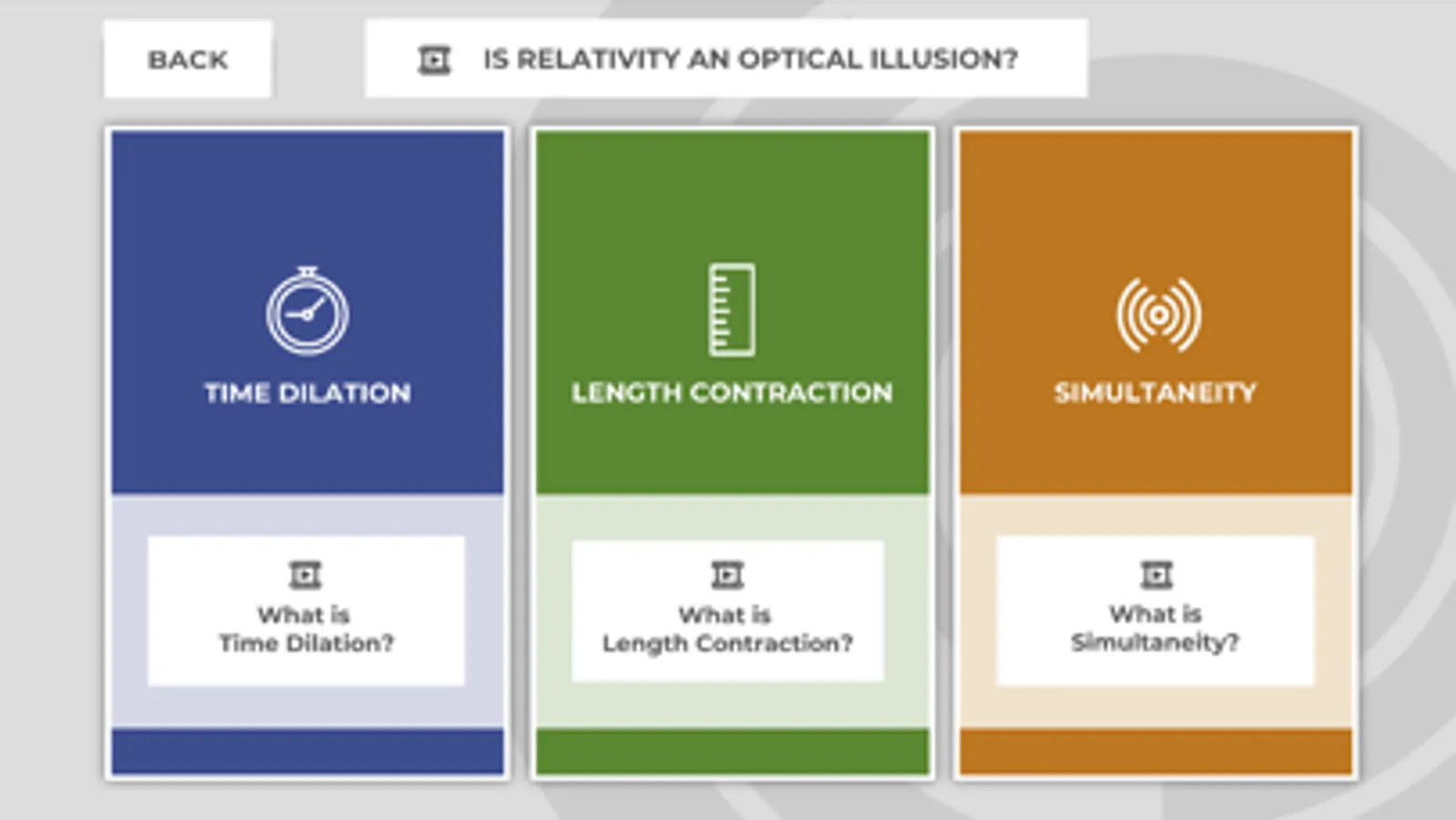 BACK

IS RELATIVITY AN OPTICAL ILLUSION?

TIME DILATION

What is Time Dilation?

LENGTH CONTRACTION

What is Length Contraction?

SIMULTANEITY

What is Simultaneity?